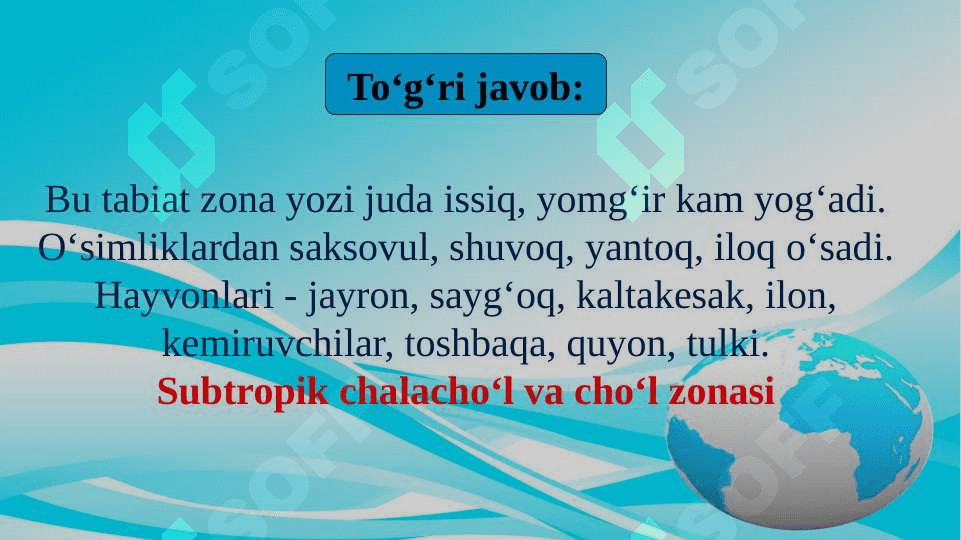 To‘g‘ri javob:

Bu tabiat zona yozi juda issiq, yomg‘ir kam yog‘adi. O‘simliklardan saksovul, shuvoq, yantoq, iloq o‘sadi. Hayvonlari - jayron, sayg‘oq, kaltakesak, ilon, kemiruvchilar, toshbaqa, quyon, tulki.
Subtropik chalacho‘l va cho‘l zonasi